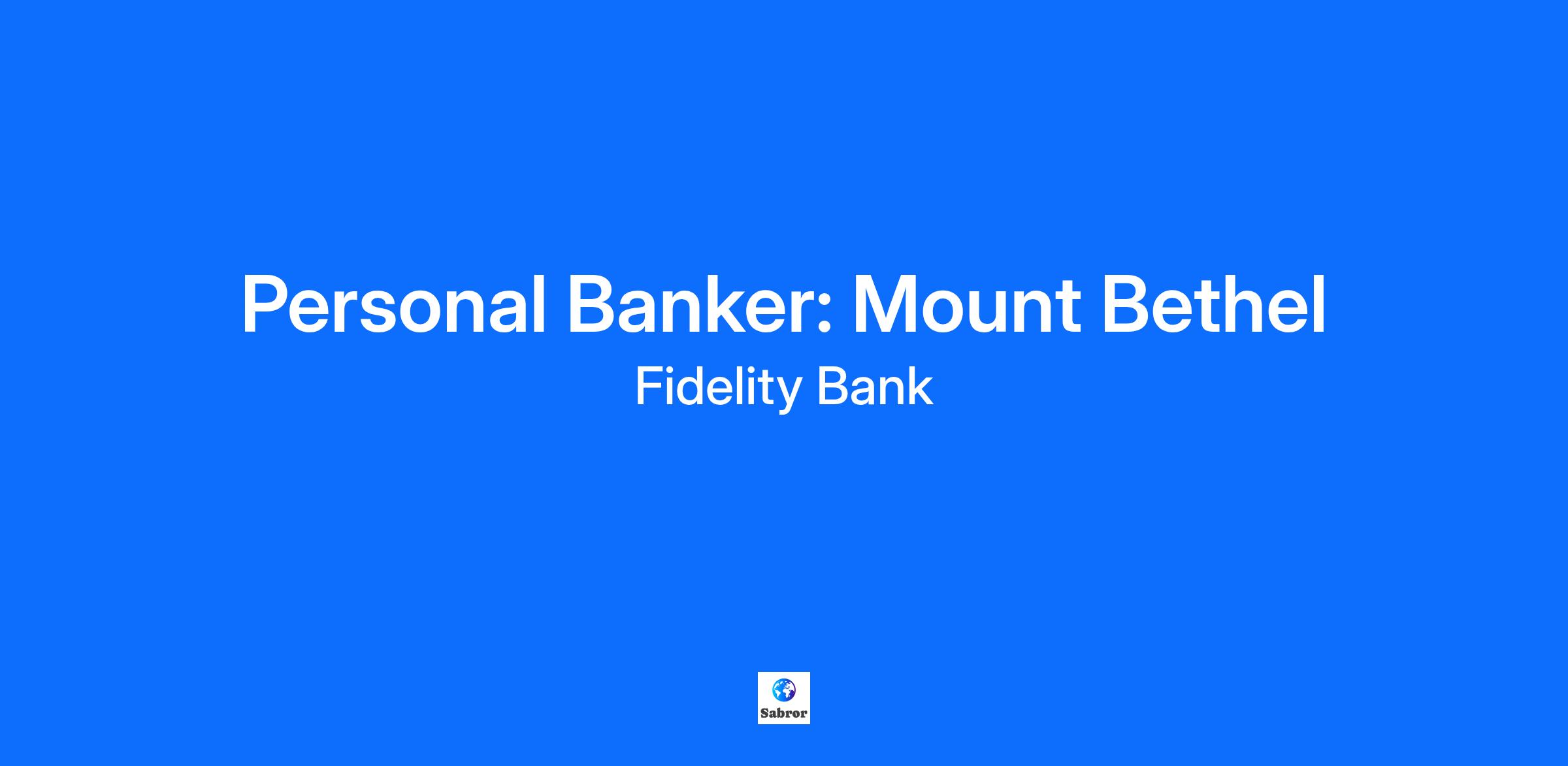 Personal Banker: Mount Bethel

Fidelity Bank

Sabror